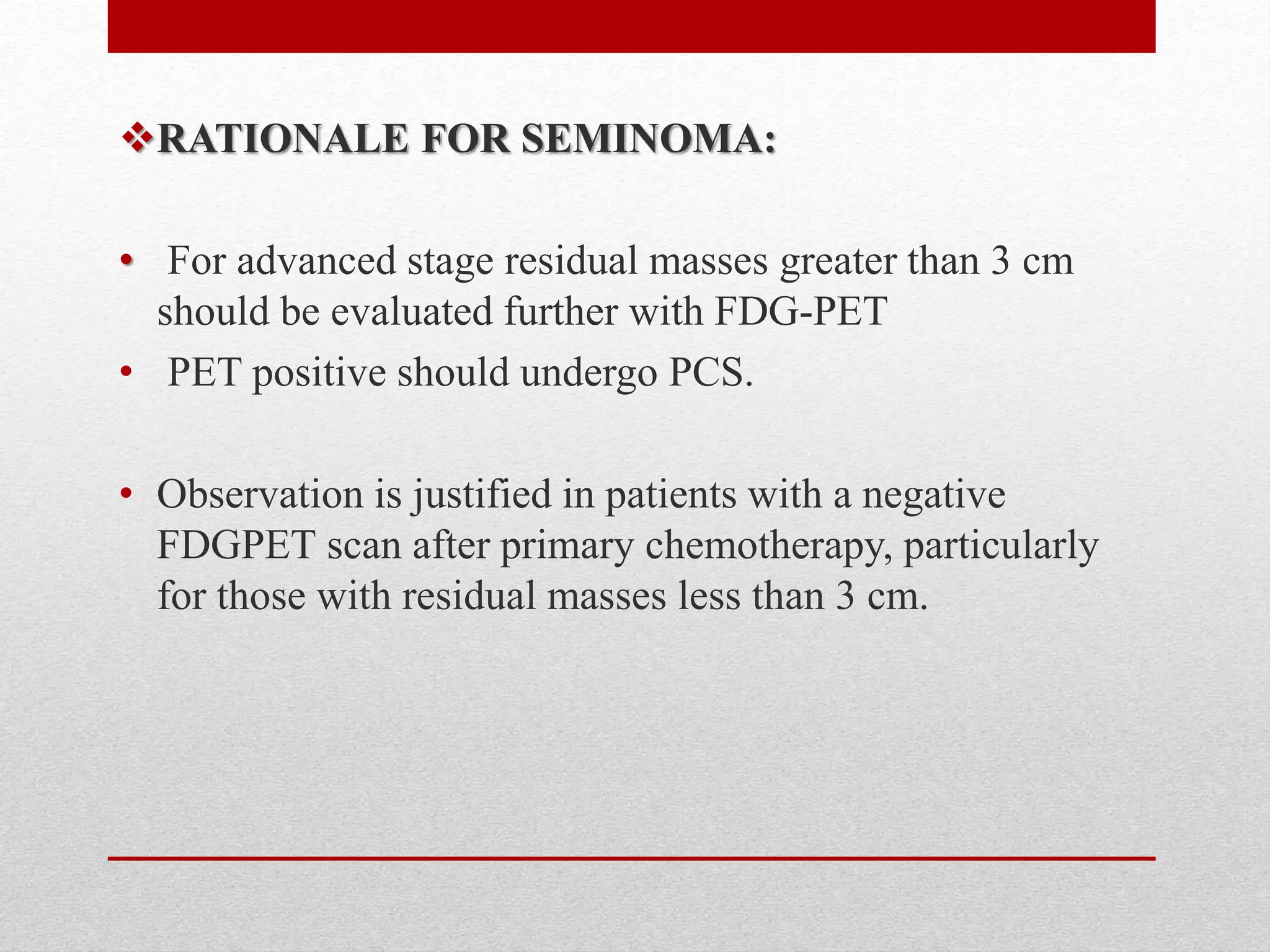 ❖RATIONALE FOR SEMINOMA:

• For advanced stage residual masses greater than 3 cm should be evaluated further with FDG-PET
• PET positive should undergo PCS.

• Observation is justified in patients with a negative FDGPET scan after primary chemotherapy, particularly for those with residual masses less than 3 cm.